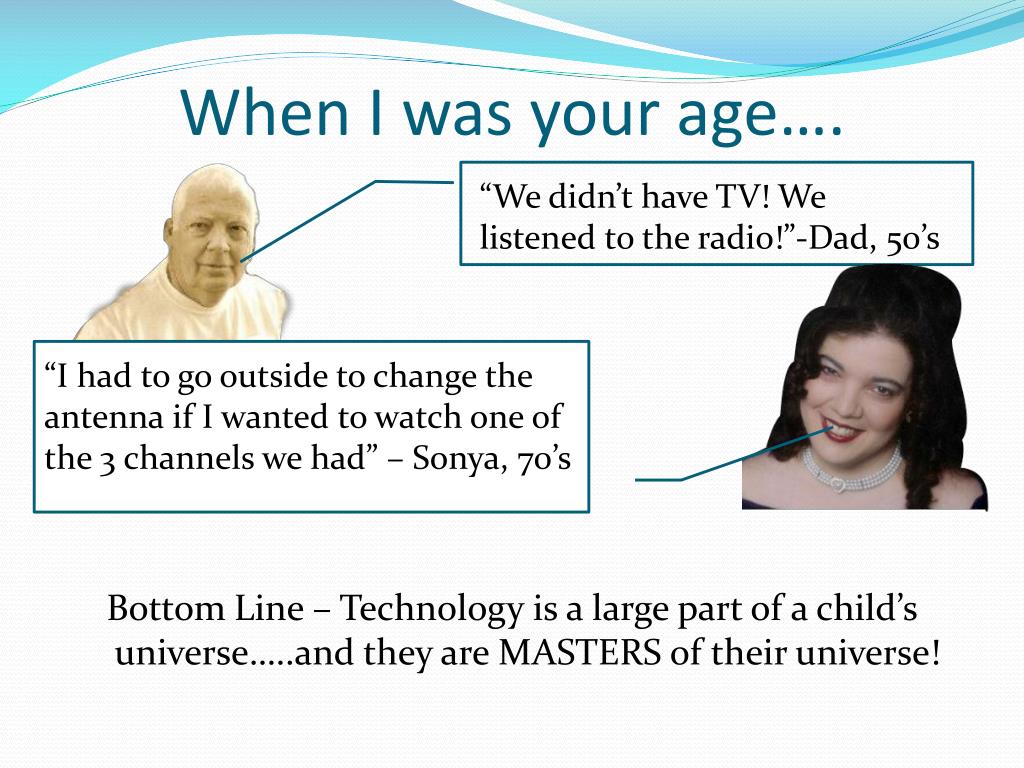 When I was your age….

"We didn't have TV! We listened to the radio!"-Dad, 50's

"I had to go outside to change the antenna if I wanted to watch one of the 3 channels we had" – Sonya, 70's

Bottom Line – Technology is a large part of a child's universe…..and they are MASTERS of their universe!